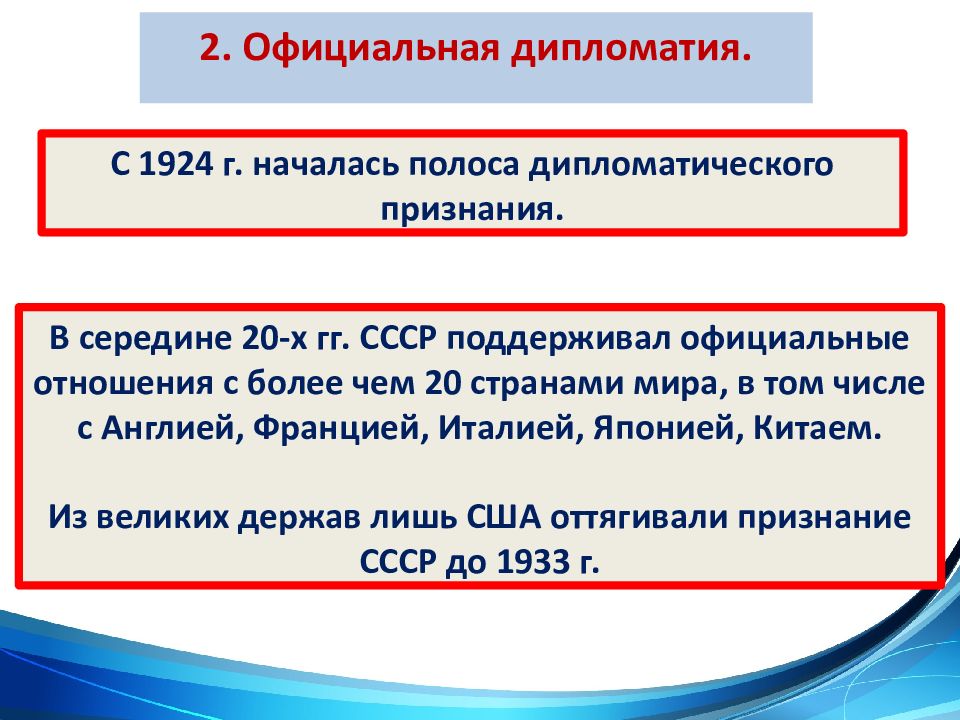 2. Официальная дипломатия.

С 1924 г. началась полоса дипломатического признания.

В середине 20-х гг. СССР поддерживал официальные отношения с более чем 20 странами мира, в том числе с Англией, Францией, Италией, Японией, Китаем.

Из великих держав лишь США оттягивали признание СССР до 1933 г.